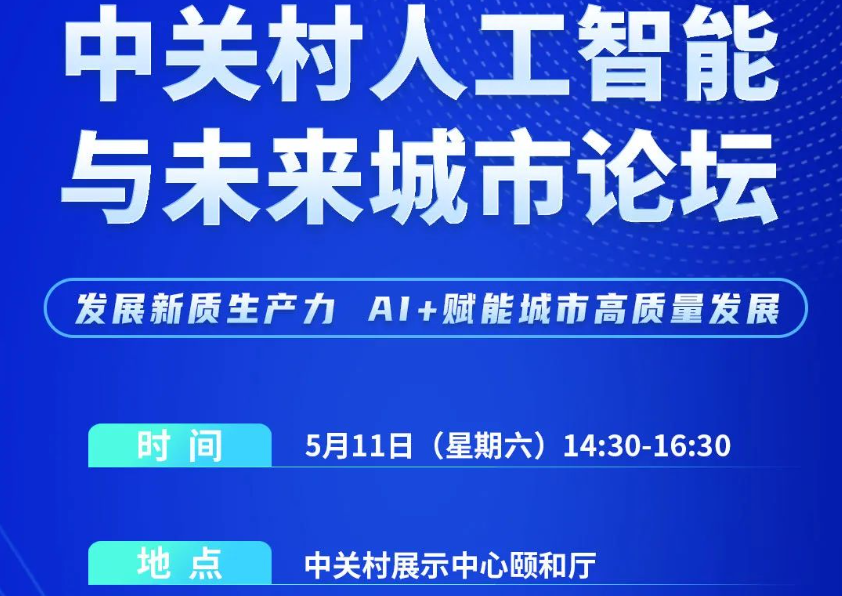 中关村人工智能与未来城市论坛

发展新质生产力 AI+赋能城市高质量发展

时间 5月11日（星期六）14:30-16:30

地点 中关村展示中心颐和厅